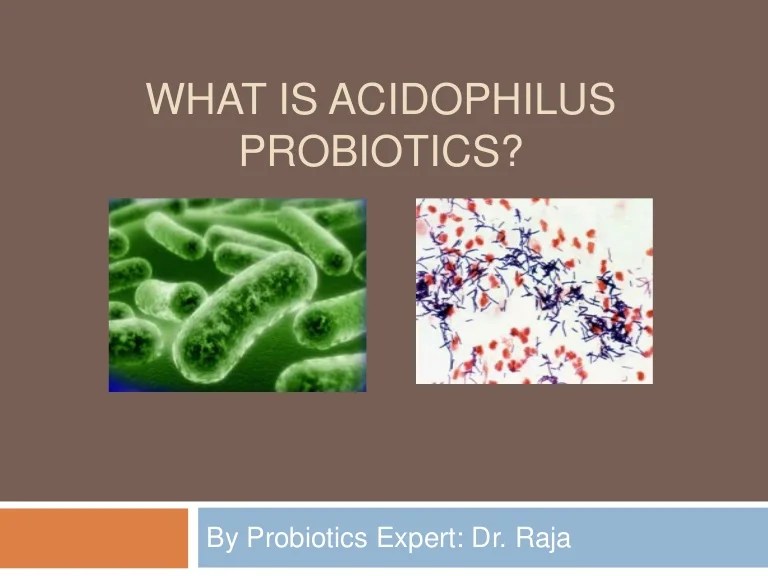 WHAT IS ACIDOPHILUS PROBIOTICS?

By Probiotics Expert: Dr. Raja